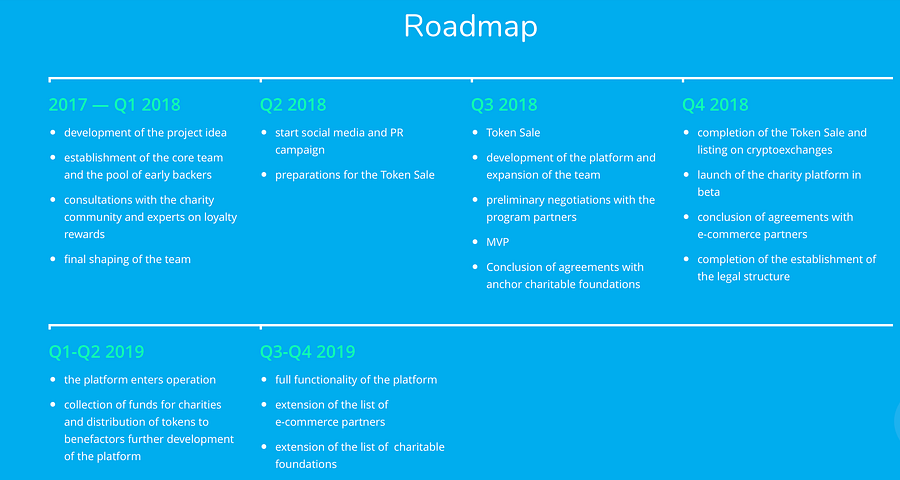 Roadmap

2017 — Q1 2018

- development of the project idea
- establishment of the core team and the pool of early backers
- consultations with the charity community and experts on loyalty rewards
- final shaping of the team

Q2 2018

- start social media and PR campaign
- preparations for the Token Sale

Q3 2018

- Token Sale
- development of the platform and expansion of the team
- preliminary negotiations with the program partners
- MVP
- Conclusion of agreements with anchor charitable foundations

Q4 2018

- completion of the Token Sale and listing on cryptoexchanges
- launch of the charity platform in beta
- conclusion of agreements with e-commerce partners
- completion of the establishment of the legal structure

Q1-Q2 2019

- the platform enters operation
- collection of funds for charities and distribution of tokens to benefactors further development of the platform

Q3-Q4 2019

- full functionality of the platform
- extension of the list of e-commerce partners
- extension of the list of charitable foundations